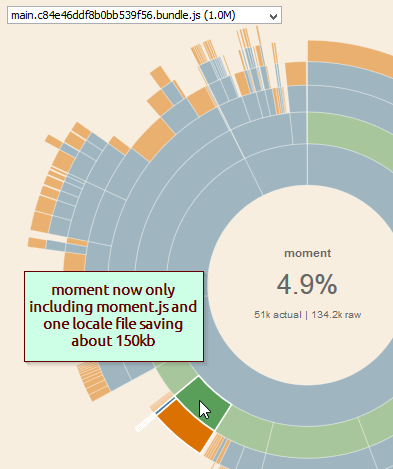 main.c84e46ddf8b0bb539f56.bundle.js (1.0M)

moment

4.9%

51k actual | 134.2k raw

moment now only including moment.js and one locale file saving about 150kb